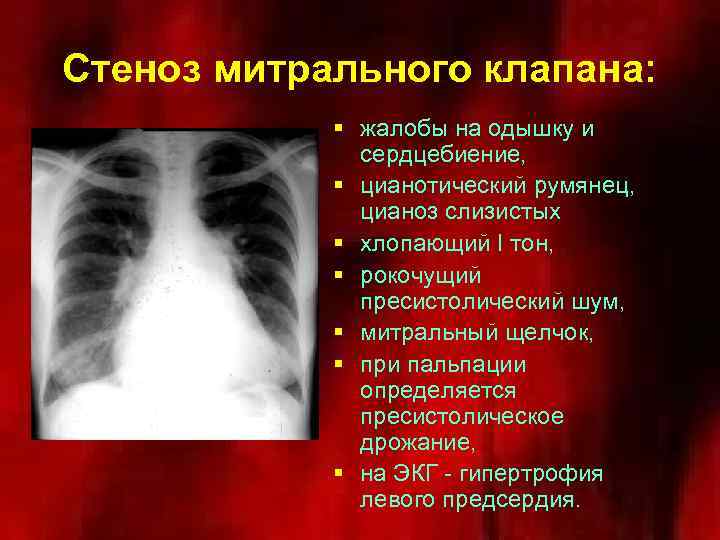 Стеноз митрального клапана:

- жалобы на одышку и сердцебиение,
- цианотический румянец, цианоз слизистых
- хлопающий I тон,
- рокочущий пресистолический шум,
- митральный щелчок,
- при пальпации определяется пресистолическое дрожание,
- на ЭКГ - гипертрофия левого предсердия.